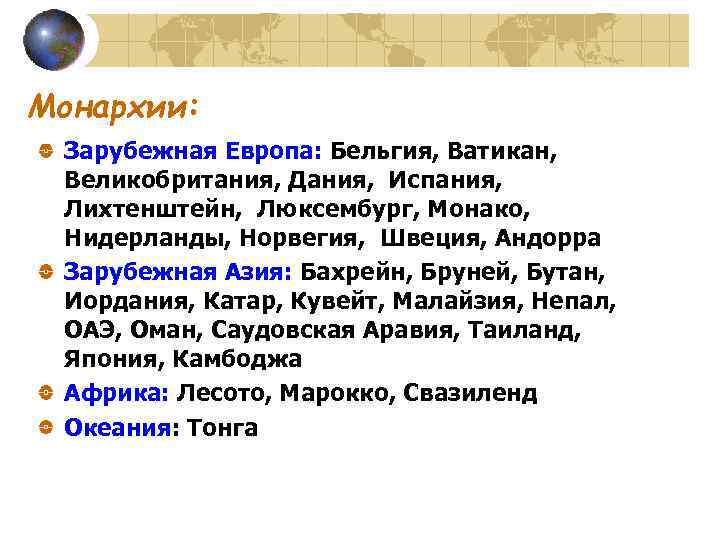 Монархии:

Зарубежная Европа: Бельгия, Ватикан, Великобритания, Дания, Испания, Лихтенштейн, Люксембург, Монако, Нидерланды, Норвегия, Швеция, Андорра

Зарубежная Азия: Бахрейн, Бруней, Бутан, Иордания, Катар, Кувейт, Малайзия, Непал, ОАЭ, Оман, Саудовская Аравия, Таиланд, Япония, Камбоджа

Африка: Лесото, Марокко, Свазиленд

Океания: Тонга